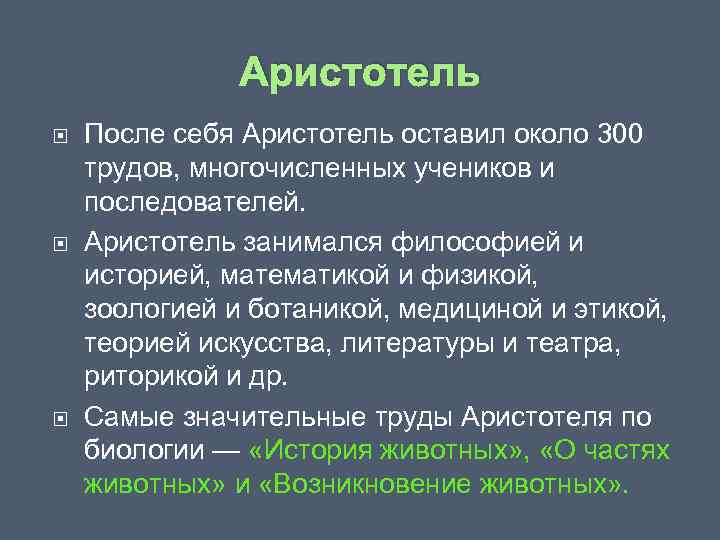 Аристотель

После себя Аристотель оставил около 300 трудов, многочисленных учеников и последователей.

Аристотель занимался философией и историей, математикой и физикой, зоологией и ботаникой, медициной и этикой, теорией искусства, литературы и театра, риторикой и др.

Самые значительные труды Аристотеля по биологии — «История животных», «О частях животных» и «Возникновение животных».